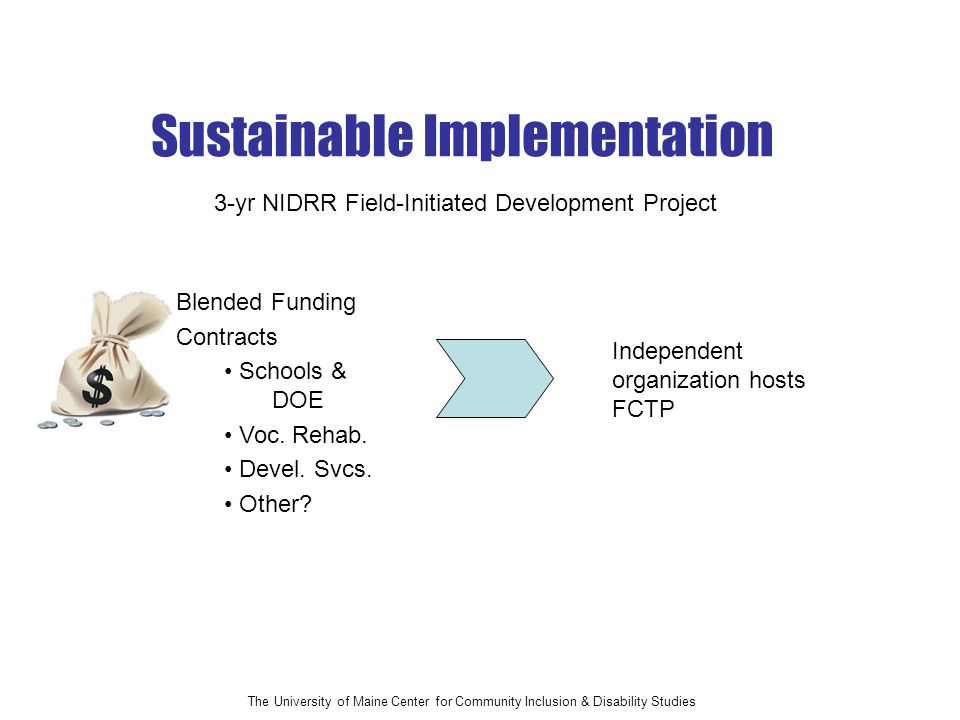 Sustainable Implementation

3-yr NIDRR Field-Initiated Development Project

$

Blended Funding

Contracts

• Schools & DOE
• Voc. Rehab.
• Devel. Svcs.
• Other?

Independent organization hosts FCTP

The University of Maine Center for Community Inclusion & Disability Studies